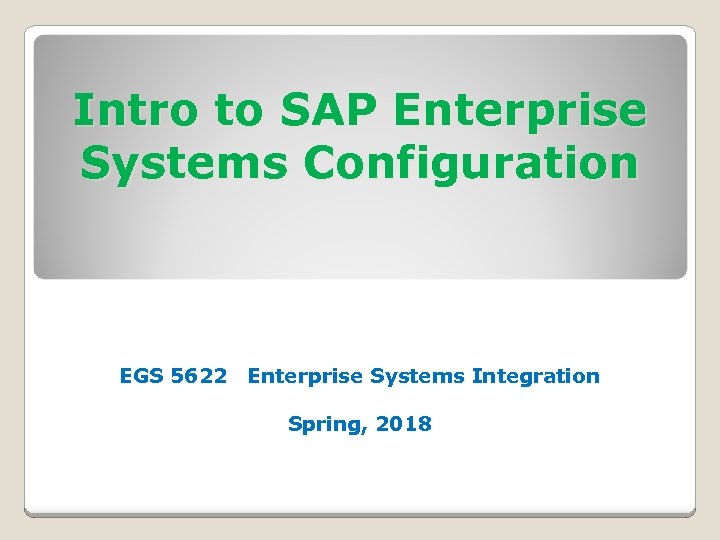 Intro to SAP Enterprise Systems Configuration

EGS 5622 Enterprise Systems Integration

Spring, 2018